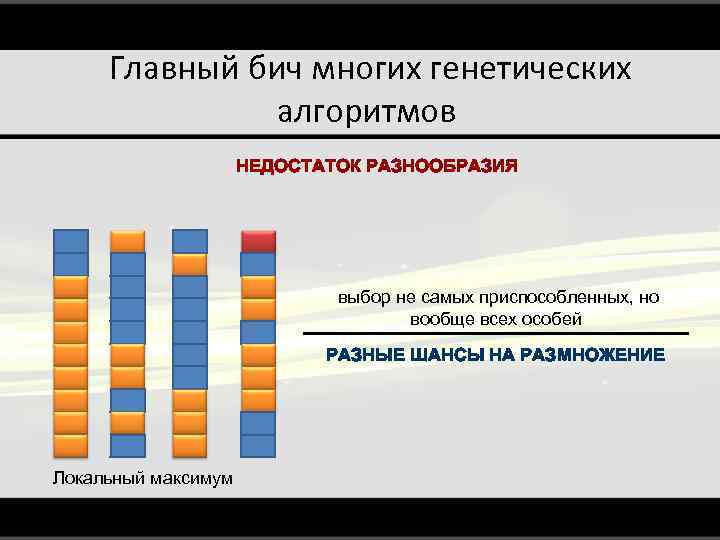 Главный бич многих генетических алгоритмов

НЕДОСТАТОК РАЗНООБРАЗИЯ

выбор не самых приспособленных, но вообще всех особей

РАЗНЫЕ ШАНСЫ НА РАЗМНОЖЕНИЕ

Локальный максимум